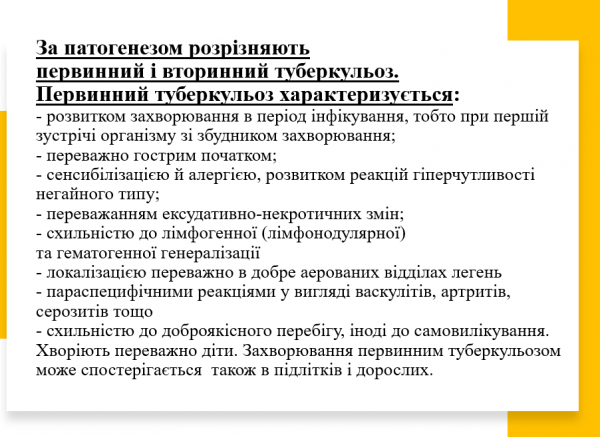 За патогенезом розрізняють первинний і вторинний туберкульоз.
Первинний туберкульоз характеризується:
- розвитком захворювання в період інфікування, тобто при першій зустрічі організму зі збудником захворювання;
- переважно гострим початком;
- сенсибілізацією й алергією, розвитком реакцій гіперчутливості негайного типу;
- переважанням ексудативно-некротичних змін;
- схильністю до лімфогенної (лімфонодулярної) та гематогенної генералізації
- локалізацією переважно в добре аерованих відділах легень
- параспецифічними реакціями у вигляді васкулітів, артритів, серозитів тощо
- схильністю до доброякісного перебігу, іноді до самовилікування.
Хворіють переважно діти. Захворювання первинним туберкульозом може спостерігається також в підлітків і дорослих.